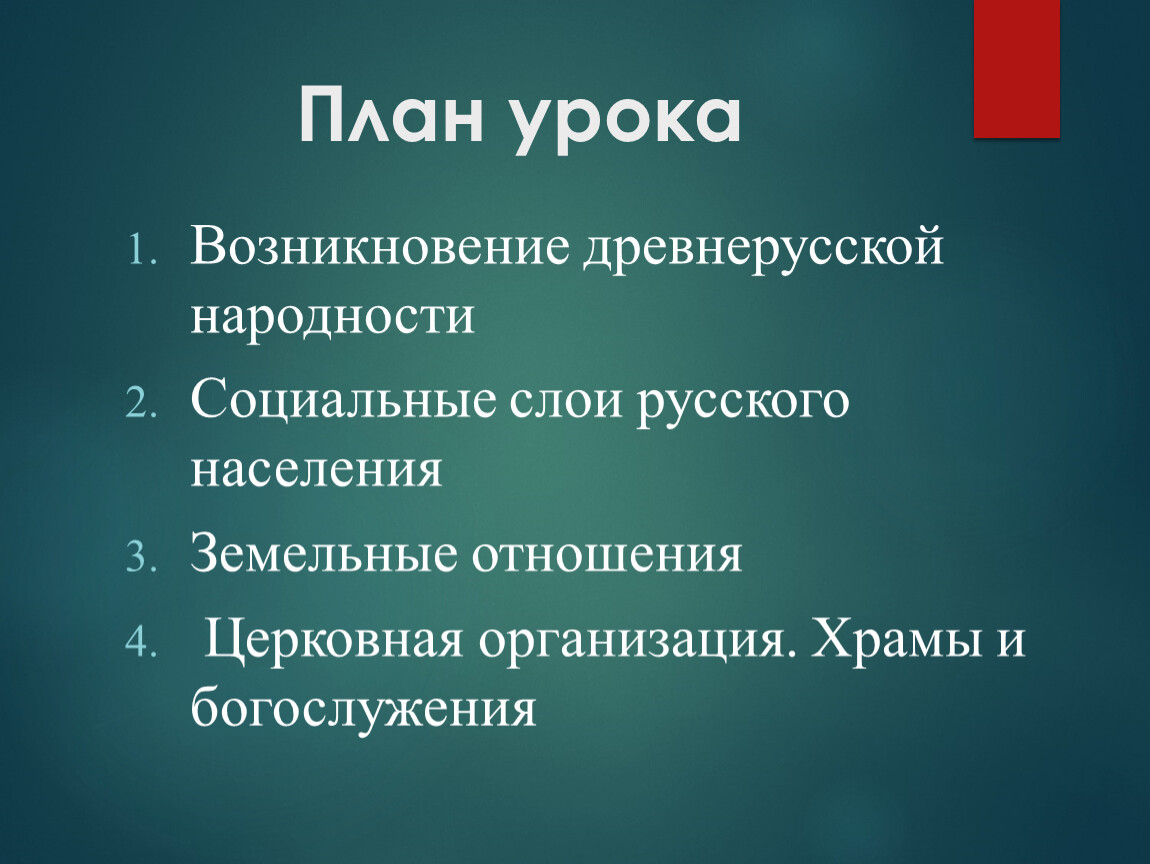 План урока

1. Возникновение древнерусской народности
2. Социальные слои русского населения
3. Земельные отношения
4. Церковная организация. Храмы и богослужения